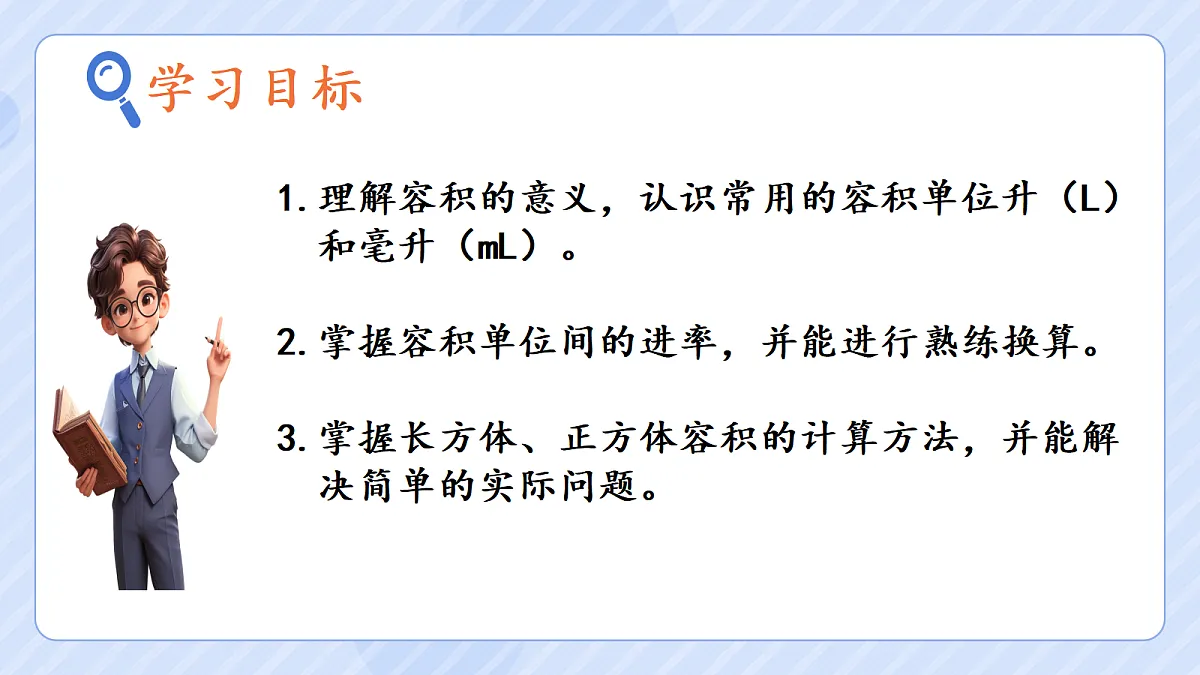 学习目标

1. 理解容积的意义，认识常用的容积单位升（L）和毫升（mL）。

2. 掌握容积单位间的进率，并能进行熟练换算。

3. 掌握长方体、正方体容积的计算方法，并能解决简单的实际问题。